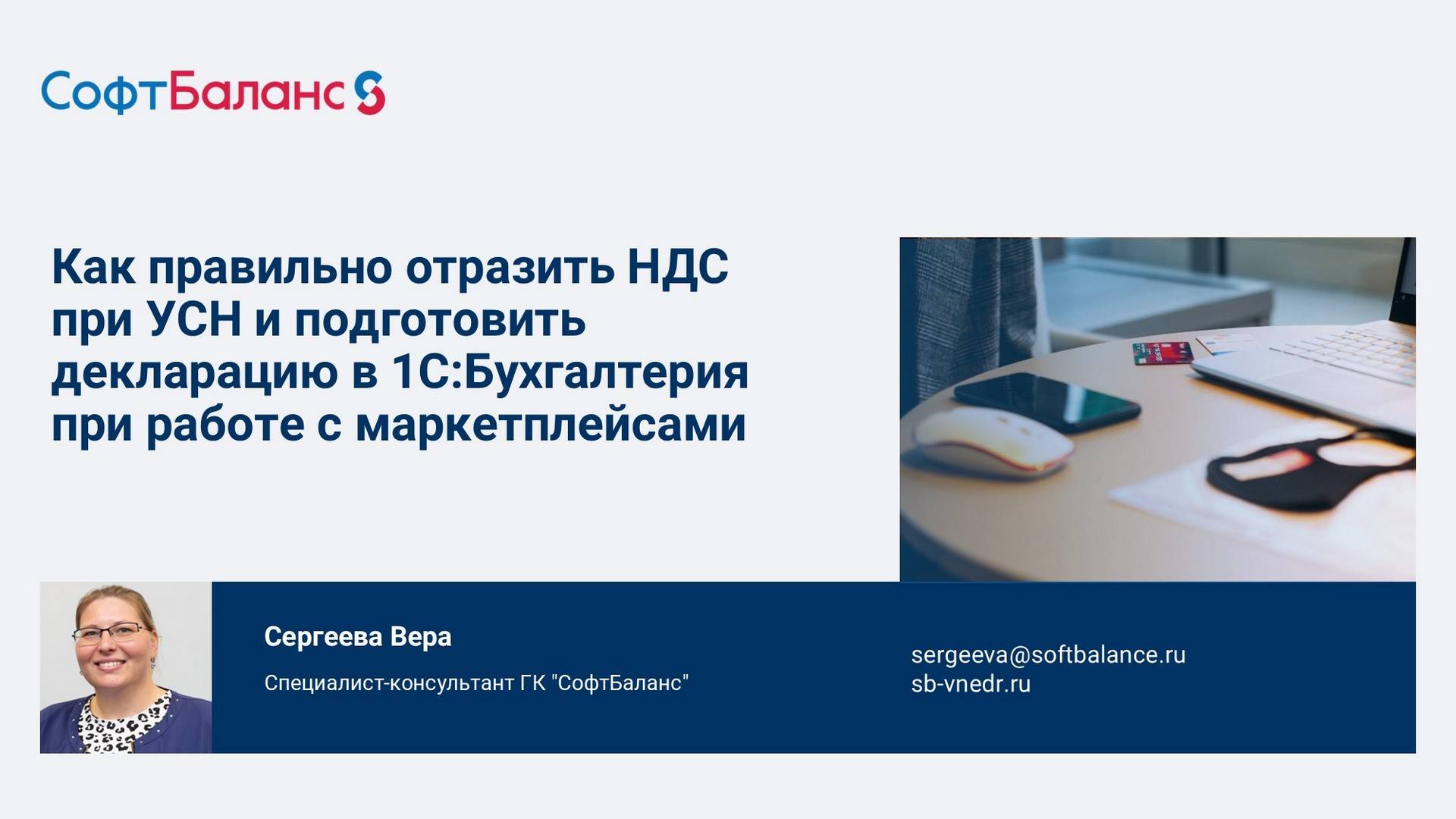 СофтБаланс

Как правильно отразить НДС при УСН и подготовить декларацию в 1С:Бухгалтерия при работе с маркетплейсами

Сергеева Вера

Специалист-консультант ГК "СофтБаланс"

sergeeva@softbalance.ru
sb-vnedr.ru